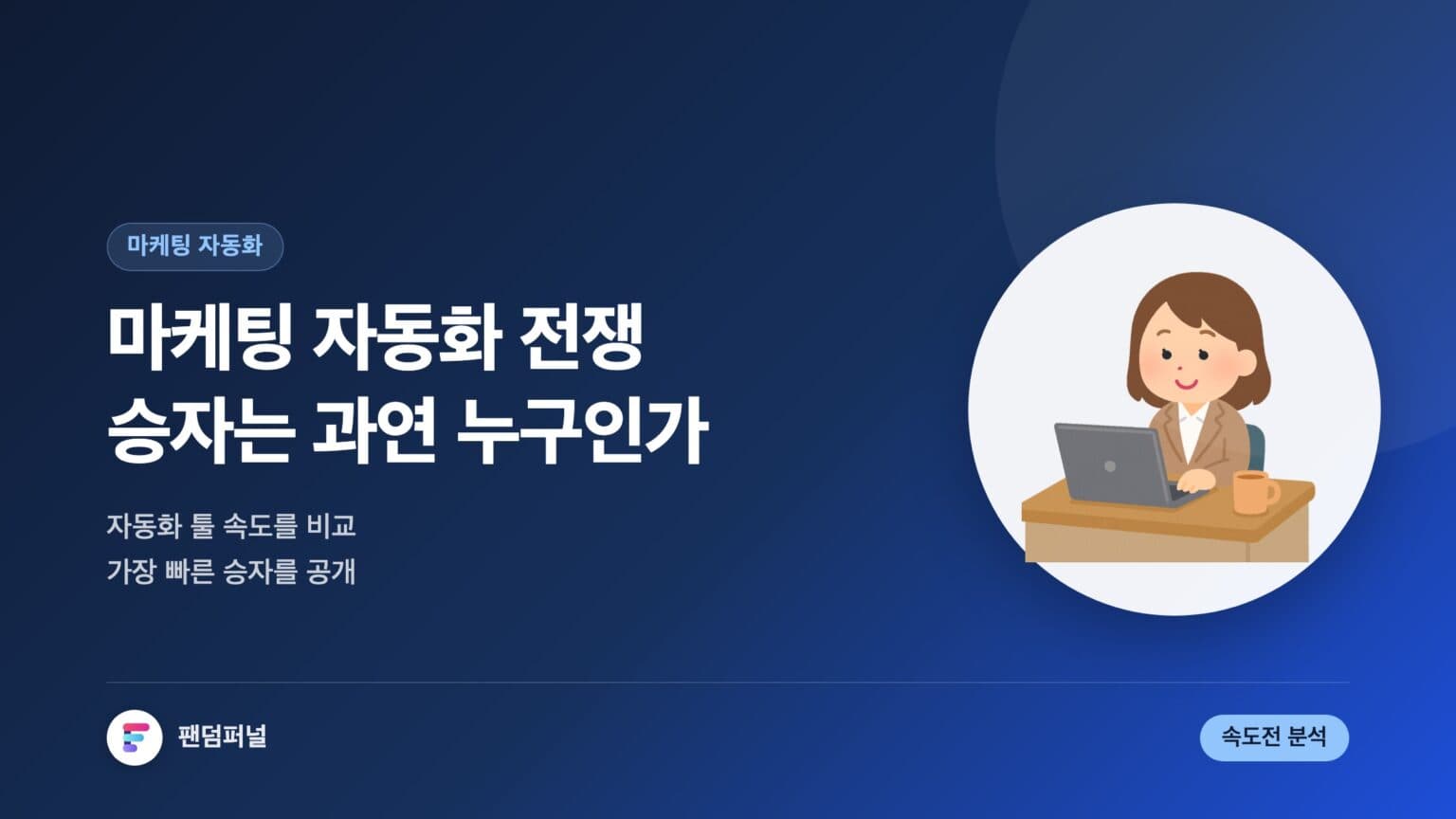 마케팅 자동화

마케팅 자동화 전쟁
승자는 과연 누구인가

자동화 툴 속도를 비교
가장 빠른 승자를 공개

팬덤퍼널

속도전 분석